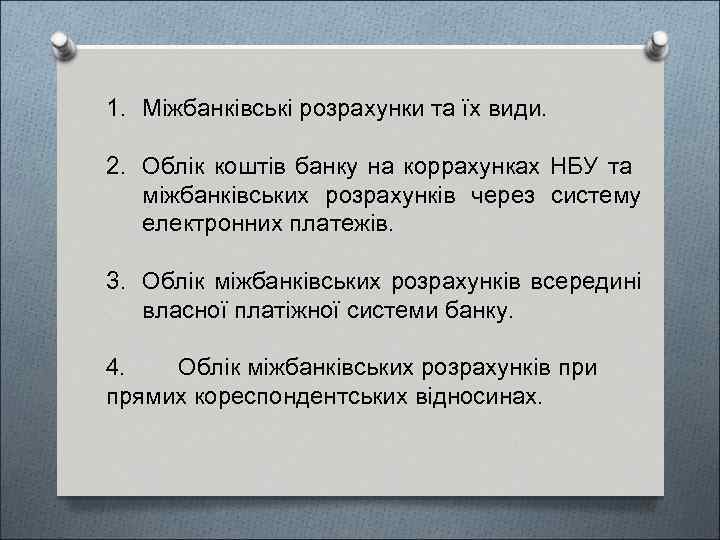 1. Міжбанківські розрахунки та їх види.

2. Облік коштів банку на коррахунках НБУ та міжбанківських розрахунків через систему електронних платежів.

3. Облік міжбанківських розрахунків всередині власної платіжної системи банку.

4. Облік міжбанківських розрахунків при прямих кореспондентських відносинах.